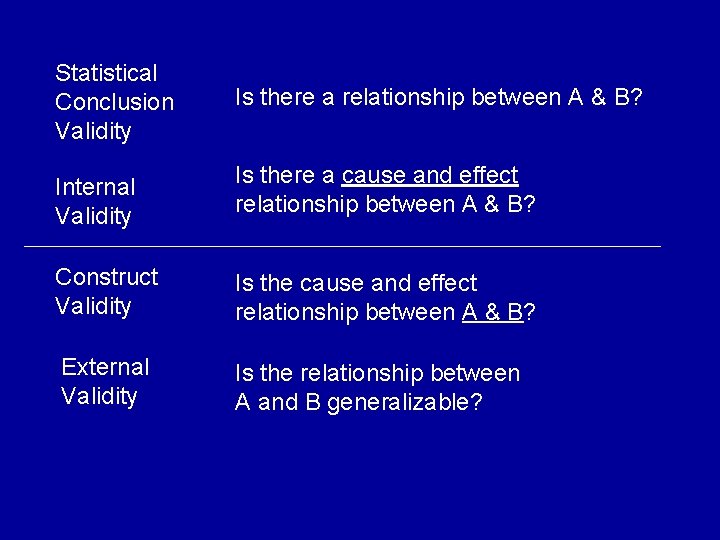 Statistical Conclusion Validity

Is there a relationship between A & B?

Internal Validity

Is there a cause and effect relationship between A & B?

Construct Validity

Is the cause and effect relationship between A & B?

External Validity

Is the relationship between A and B generalizable?